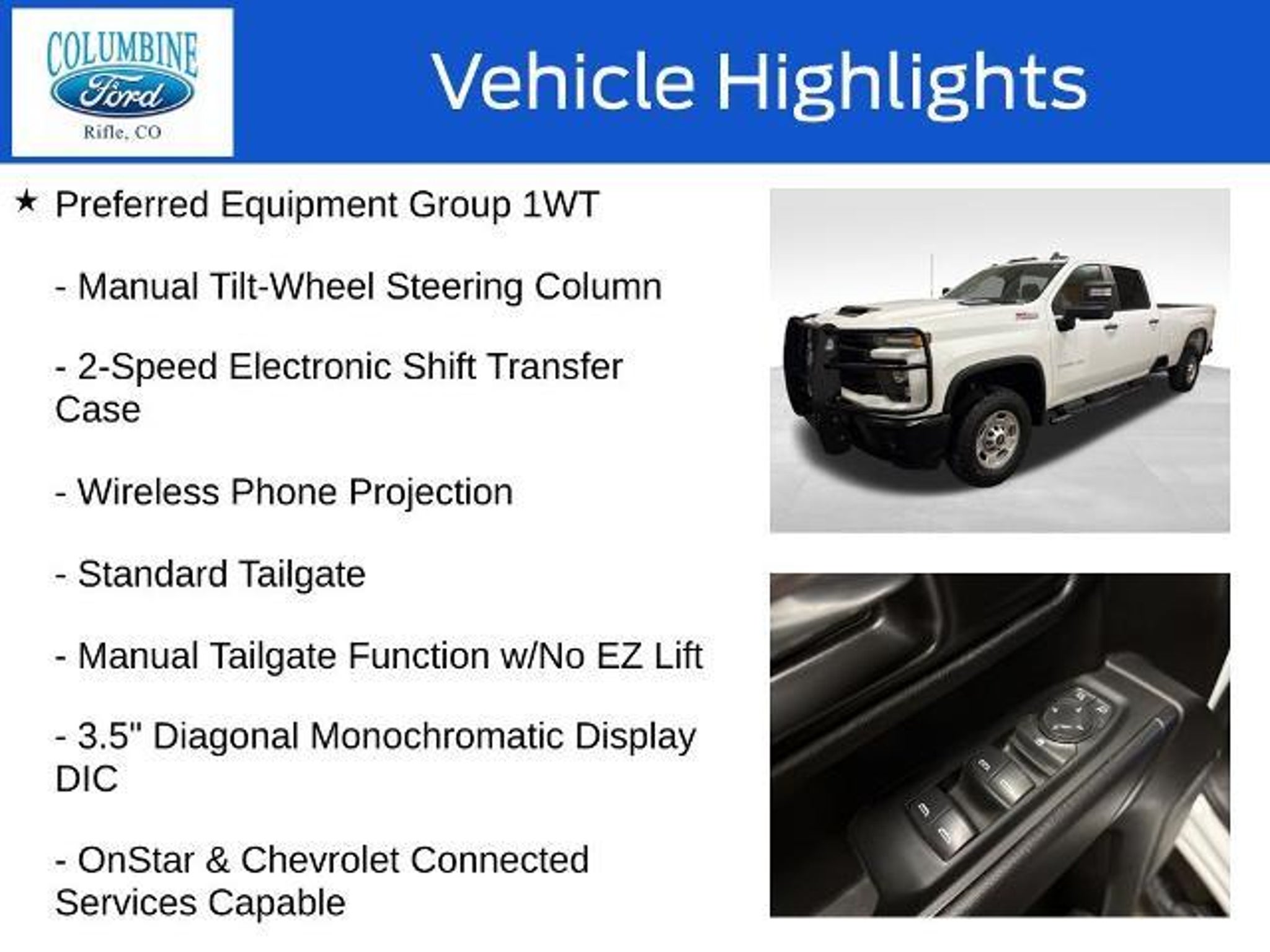 COLUMBINE
Ford
Rifle, CO

Vehicle Highlights

★ Preferred Equipment Group 1WT

- Manual Tilt-Wheel Steering Column

- 2-Speed Electronic Shift Transfer Case

- Wireless Phone Projection

- Standard Tailgate

- Manual Tailgate Function w/No EZ Lift

- 3.5" Diagonal Monochromatic Display DIC

- OnStar & Chevrolet Connected Services Capable